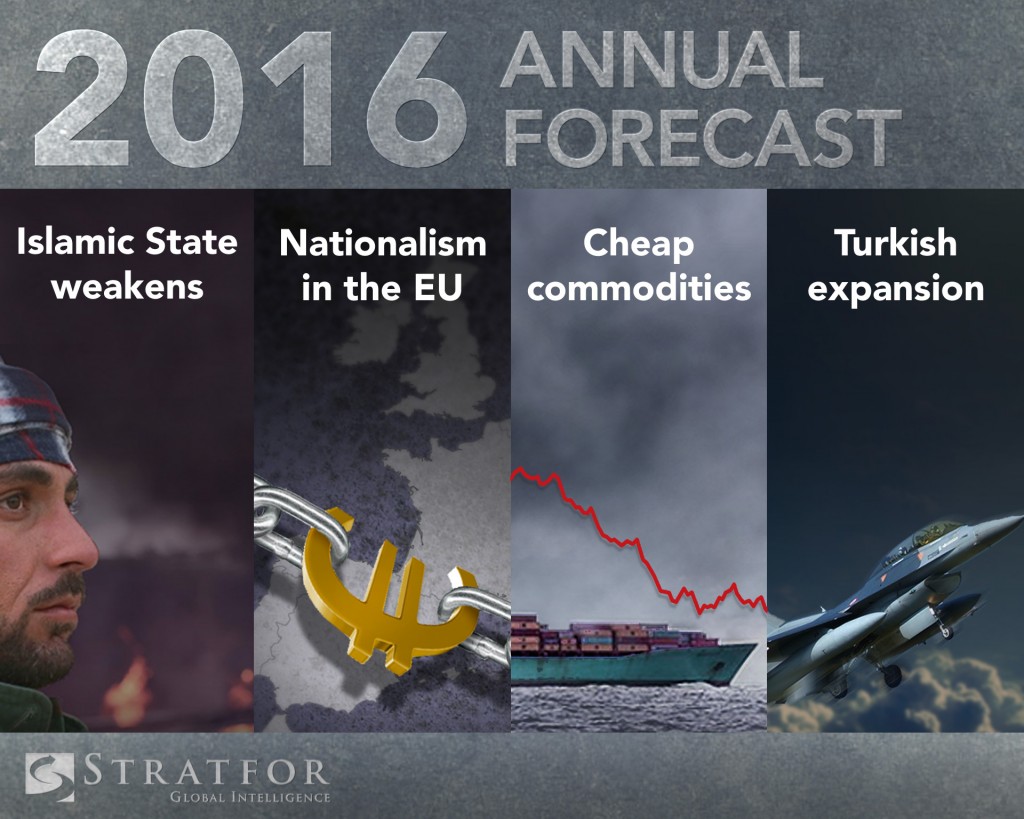 2016 ANNUAL FORECAST

Islamic State weakens

Nationalism in the EU

Cheap commodities

Turkish expansion

STRATFOR
GLOBAL INTELLIGENCE